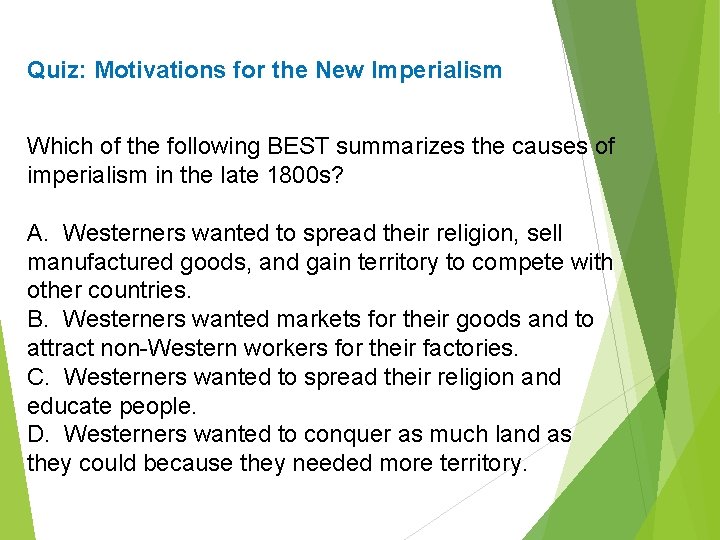 Quiz: Motivations for the New Imperialism

Which of the following BEST summarizes the causes of imperialism in the late 1800s?

A. Westerners wanted to spread their religion, sell manufactured goods, and gain territory to compete with other countries.
B. Westerners wanted markets for their goods and to attract non-Western workers for their factories.
C. Westerners wanted to spread their religion and educate people.
D. Westerners wanted to conquer as much land as they could because they needed more territory.